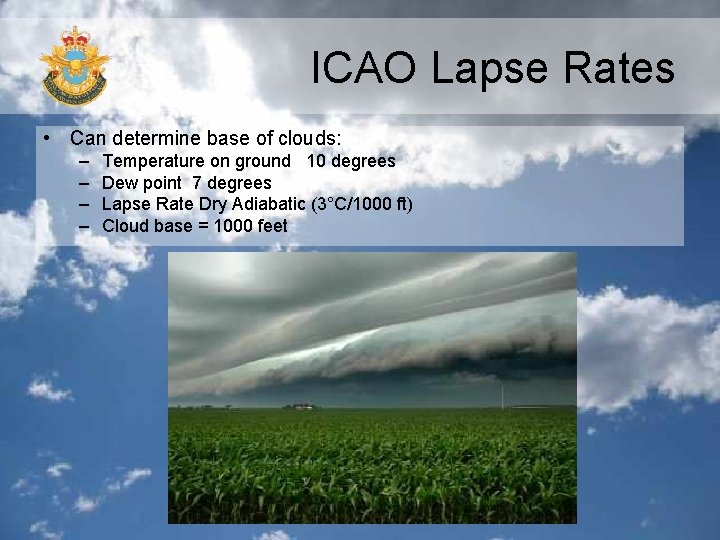 ICAO Lapse Rates

• Can determine base of clouds:
– Temperature on ground 10 degrees
– Dew point 7 degrees
– Lapse Rate Dry Adiabatic (3°C/1000 ft)
– Cloud base = 1000 feet